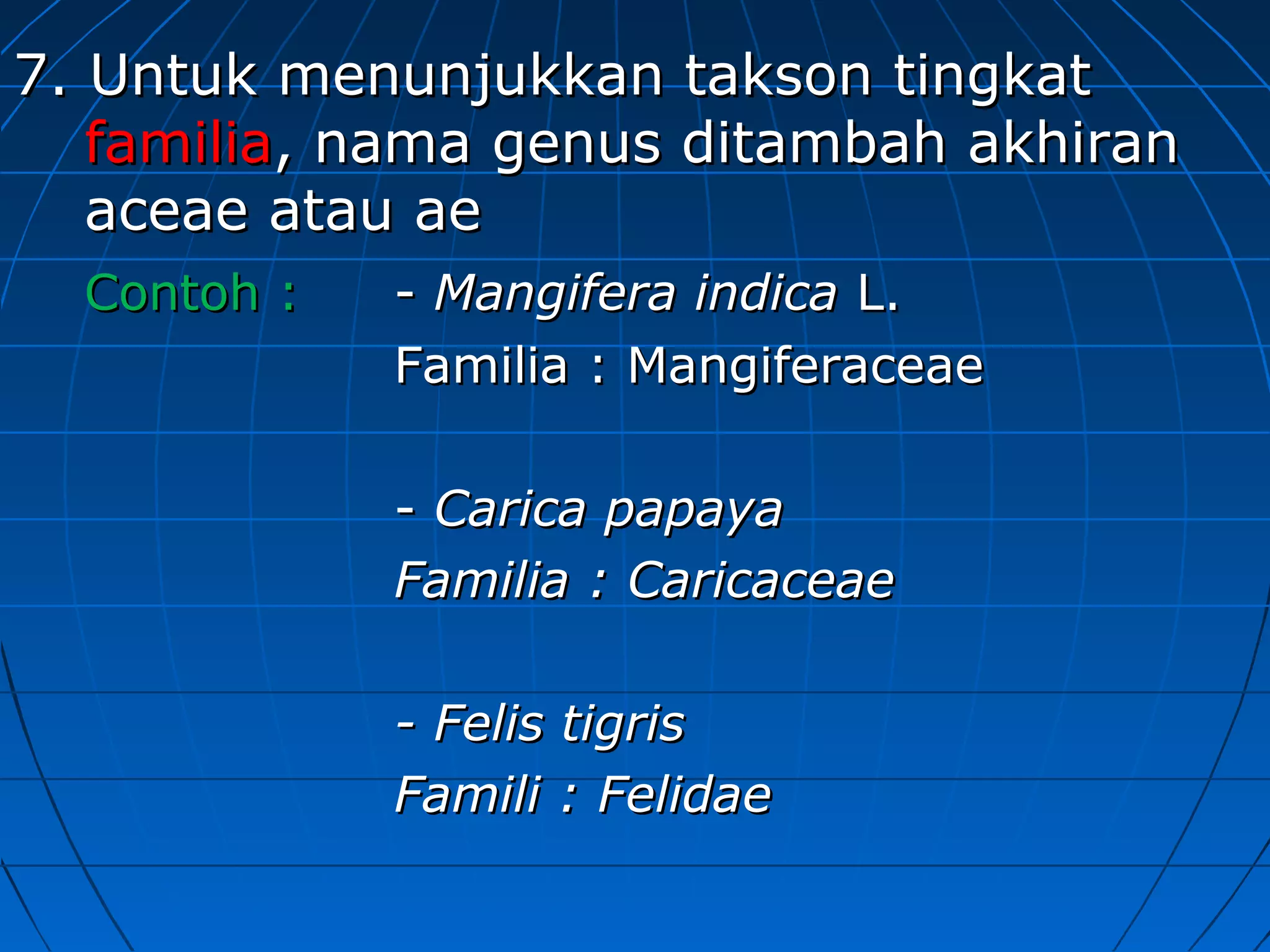 7. Untuk menunjukkan takson tingkat familia, nama genus ditambah akhiran aceae atau ae

Contoh : - Mangifera indica L.

Familia : Mangiferaceae

- Carica papaya

Familia : Caricaceae

- Felis tigris

Famili : Felidae